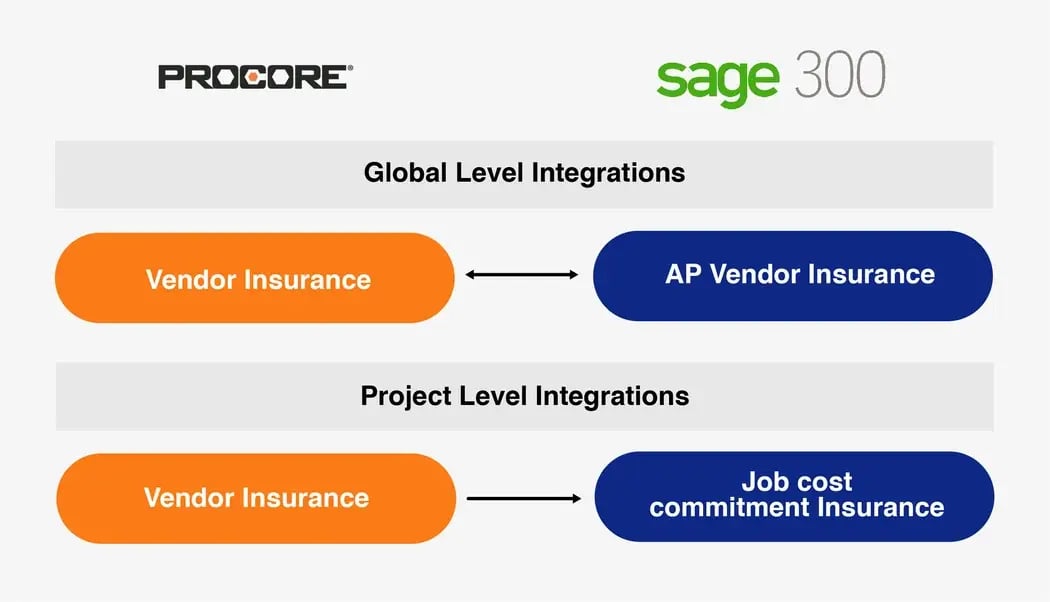 PROCORE

sage 300

Global Level Integrations

Vendor Insurance

AP Vendor Insurance

Project Level Integrations

Vendor Insurance

Job cost commitment Insurance